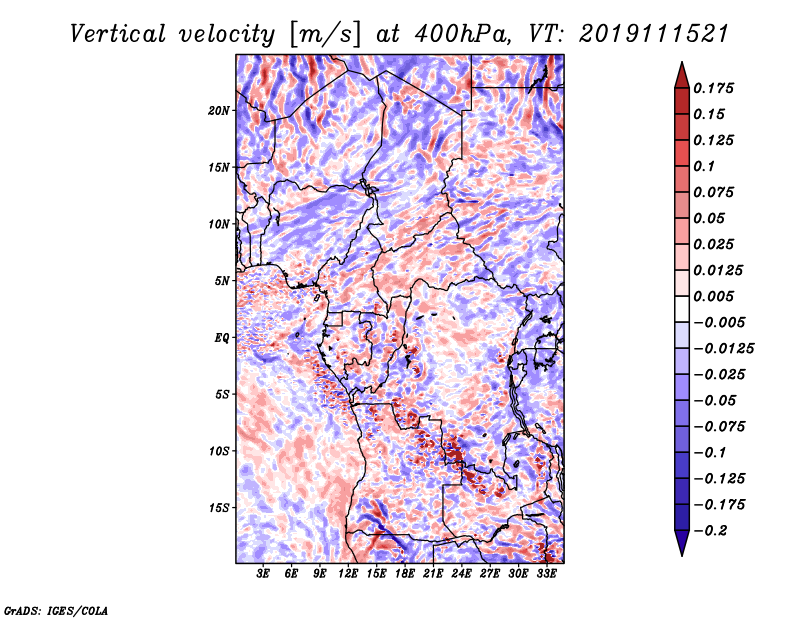 Vertical velocity [m/s] at 400hPa, VT: 2019111521

20N
15N
10N
5N
EQ
5S
10S
15S

3E 6E 9E 12E 15E 18E 21E 24E 27E 30E 33E

0.175
0.15
0.125
0.1
0.075
0.05
0.025
0.0125
0.005
−0.005
−0.0125
−0.025
−0.05
−0.075
−0.1
−0.125
−0.175
−0.2

GrADS: IGES/COLA